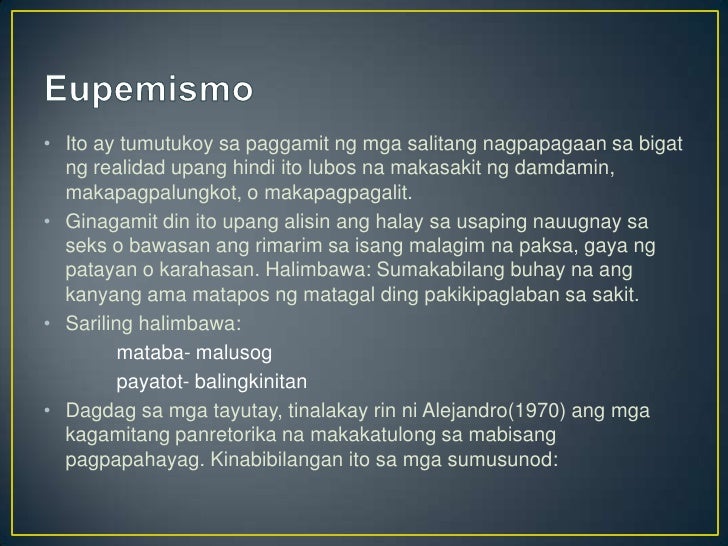 Eupemismo

• Ito ay tumutukoy sa paggamit ng mga salitang nagpapagaan sa bigat ng realidad upang hindi ito lubos na makasakit ng damdamin, makapagpalungkot, o makapagpagalit.
• Ginagamit din ito upang alisin ang halay sa usaping nauugnay sa seks o bawasan ang rimarim sa isang malagim na paksa, gaya ng patayan o karahasan. Halimbawa: Sumakabilang buhay na ang kanyang ama matapos ng matagal ding pakikipaglaban sa sakit.
• Sariling halimbawa:

mataba- malusog

payatot- balingkinitan

• Dagdag sa mga tayutay, tinalakay rin ni Alejandro(1970) ang mga kagamitang panretorika na makakatulong sa mabisang pagpapahayag. Kinabibilangan ito sa mga sumusunod: